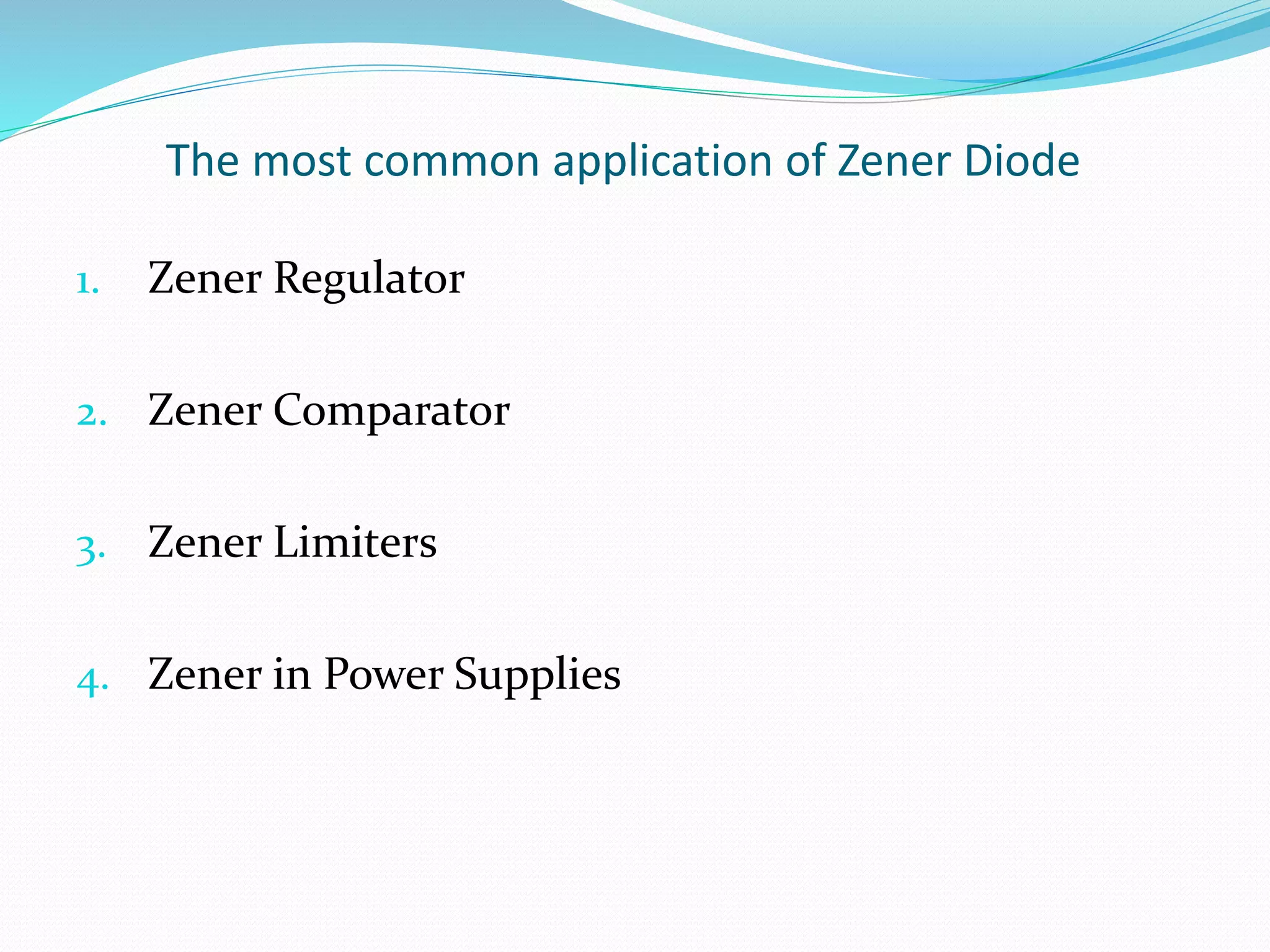 The most common application of Zener Diode

1. Zener Regulator

2. Zener Comparator

3. Zener Limiters

4. Zener in Power Supplies